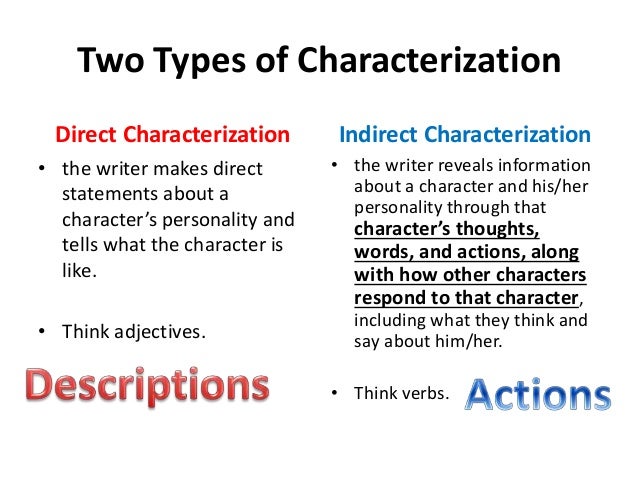 Two Types of Characterization

Direct Characterization

• the writer makes direct statements about a character's personality and tells what the character is like.

• Think adjectives.

Descriptions

Indirect Characterization

• the writer reveals information about a character and his/her personality through that character's thoughts, words, and actions, along with how other characters respond to that character, including what they think and say about him/her.

• Think verbs.

Actions